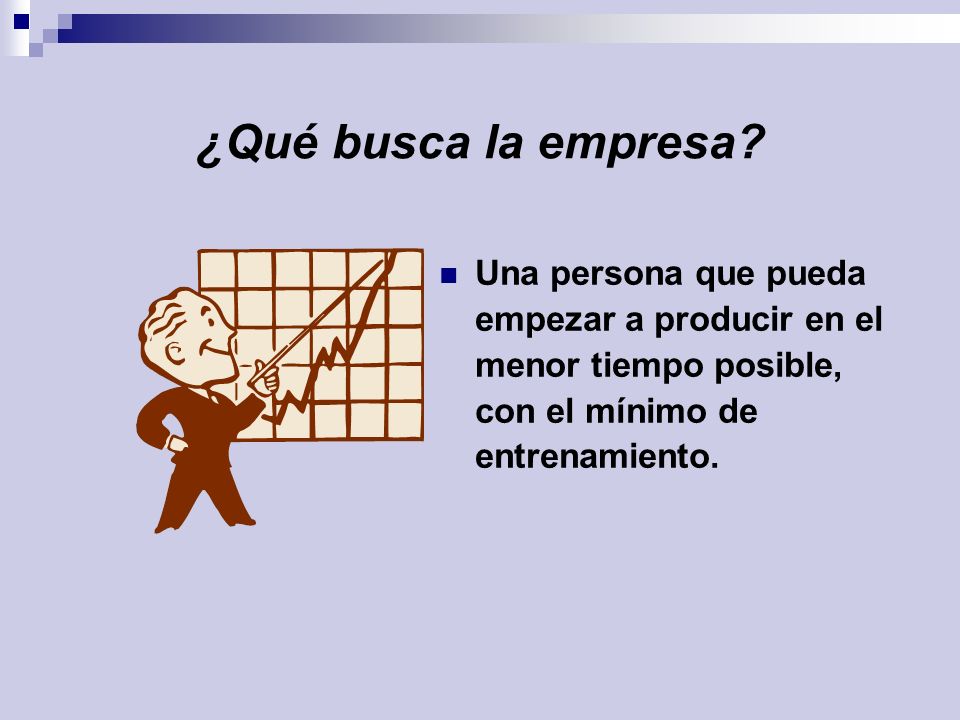 ¿Qué busca la empresa?

Una persona que pueda empezar a producir en el menor tiempo posible, con el mínimo de entrenamiento.